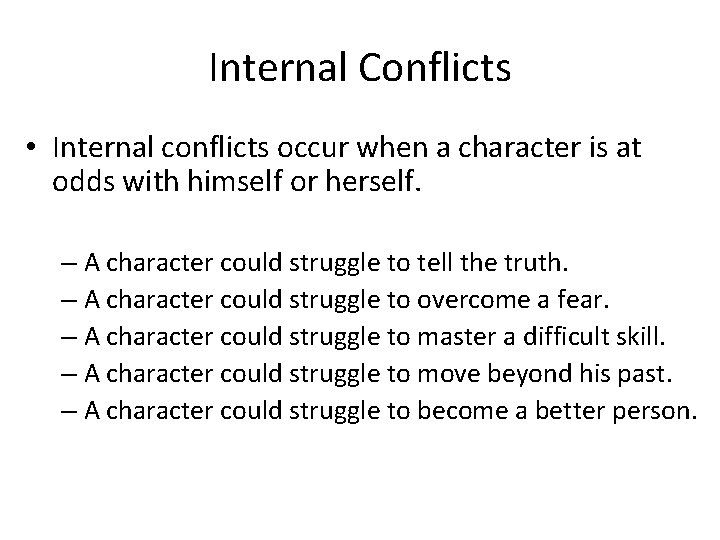 Internal Conflicts

• Internal conflicts occur when a character is at odds with himself or herself.

– A character could struggle to tell the truth.
– A character could struggle to overcome a fear.
– A character could struggle to master a difficult skill.
– A character could struggle to move beyond his past.
– A character could struggle to become a better person.